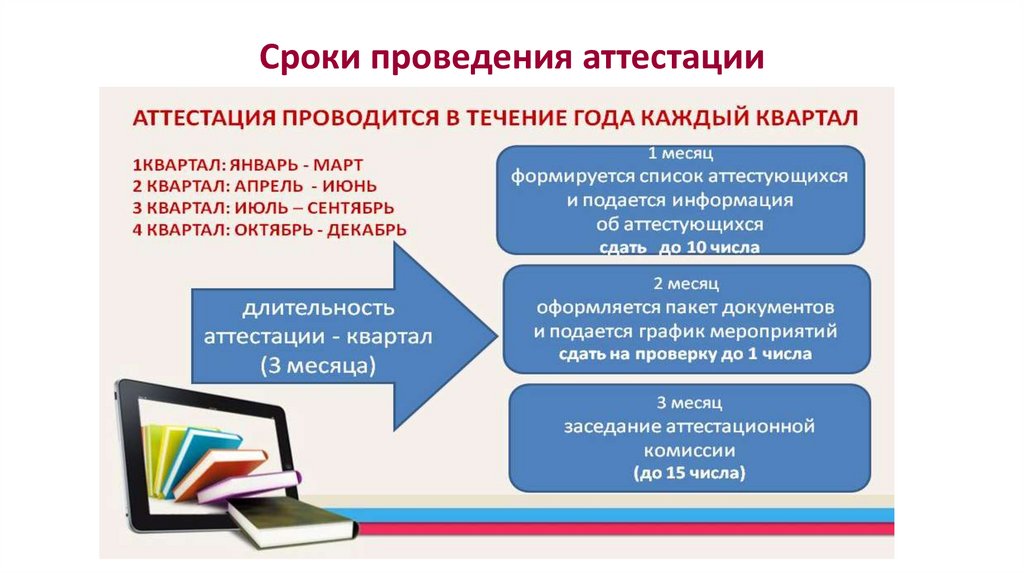 Сроки проведения аттестации

АТТЕСТАЦИЯ ПРОВОДИТСЯ В ТЕЧЕНИЕ ГОДА КАЖДЫЙ КВАРТАЛ

1КВАРТАЛ: ЯНВАРЬ - МАРТ
2 КВАРТАЛ: АПРЕЛЬ - ИЮНЬ
3 КВАРТАЛ: ИЮЛЬ – СЕНТЯБРЬ
4 КВАРТАЛ: ОКТЯБРЬ - ДЕКАБРЬ

длительность аттестации - квартал (3 месяца)

1 месяц
формируется список аттестующихся и подается информация об аттестующихся
сдать до 10 числа

2 месяц
оформляется пакет документов и подается график мероприятий
сдать на проверку до 1 числа

3 месяц
заседание аттестационной комиссии
(до 15 числа)